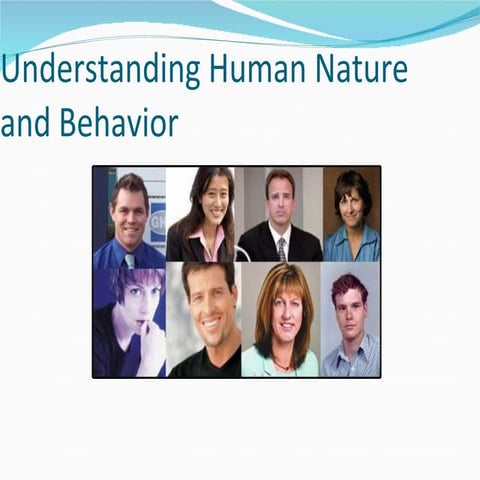 Understanding Human Nature and Behavior

GH